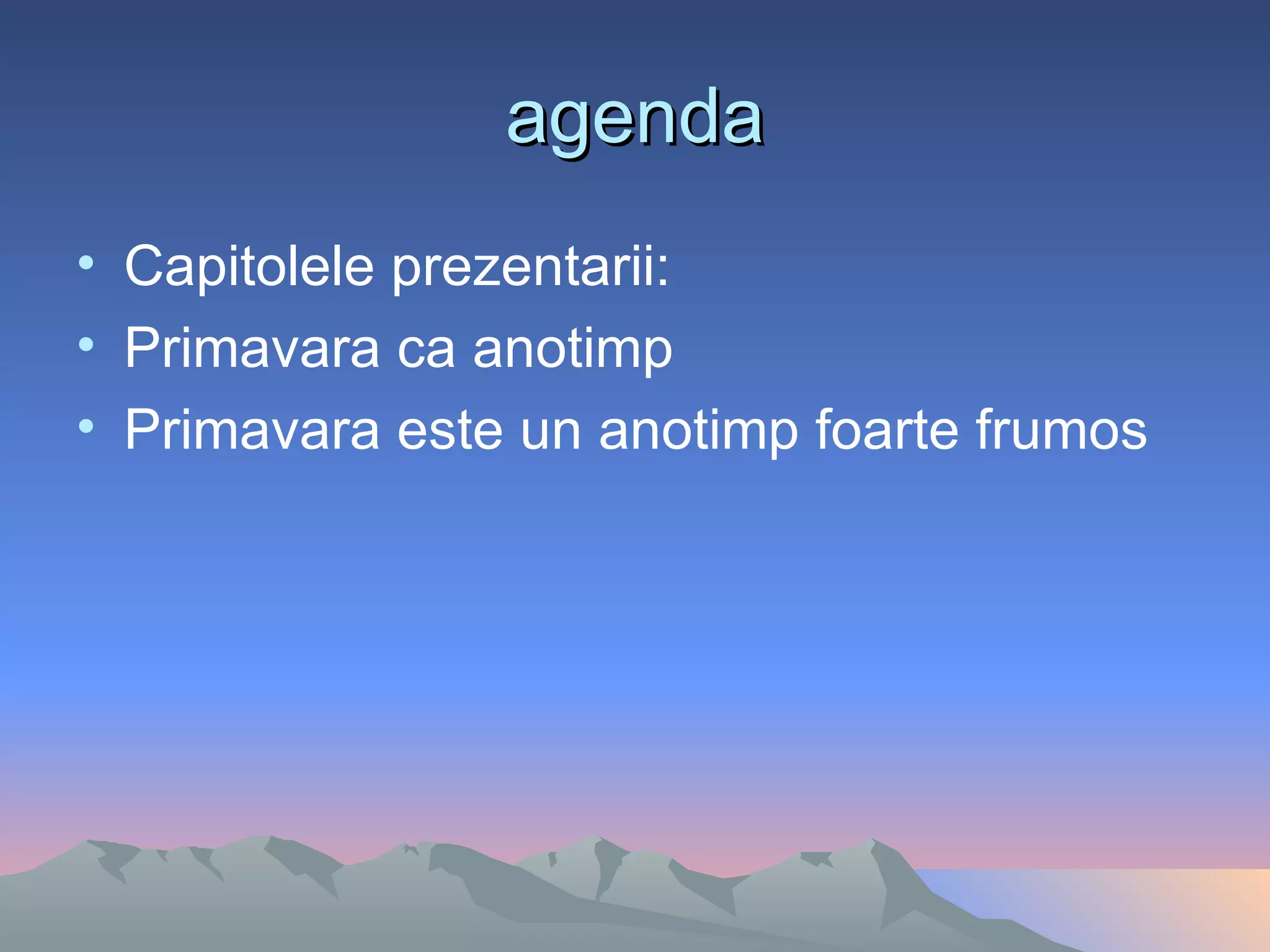 agenda

• Capitolele prezentarii:
• Primavara ca anotimp
• Primavara este un anotimp foarte frumos